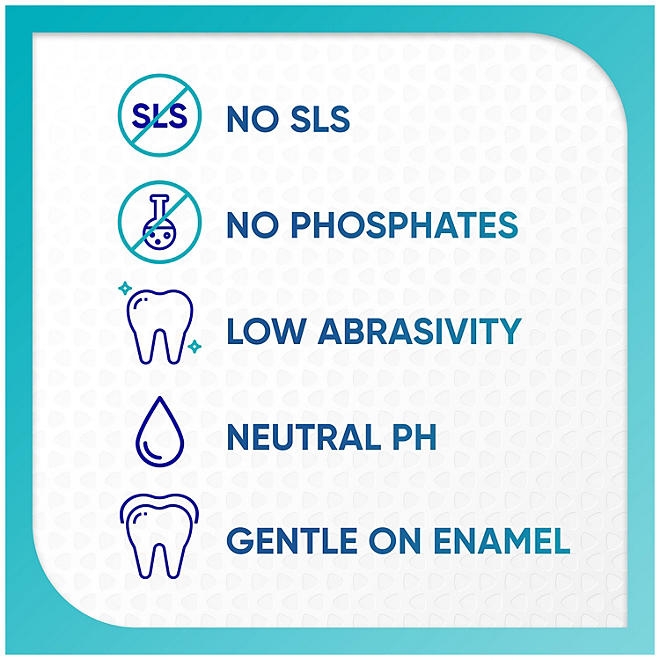 SLS

NO SLS

NO PHOSPHATES

LOW ABRASIVITY

NEUTRAL PH

GENTLE ON ENAMEL